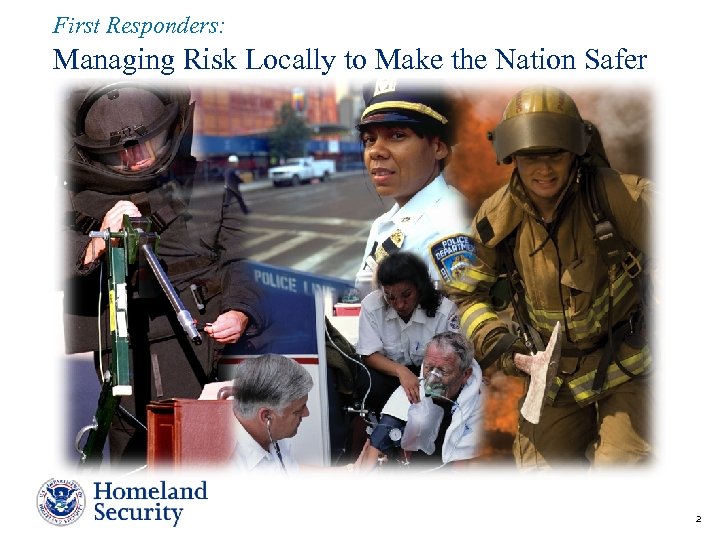 First Responders:

Managing Risk Locally to Make the Nation Safer

POLICE LINE

POLICE DEPARTMENT

Homeland Security

2